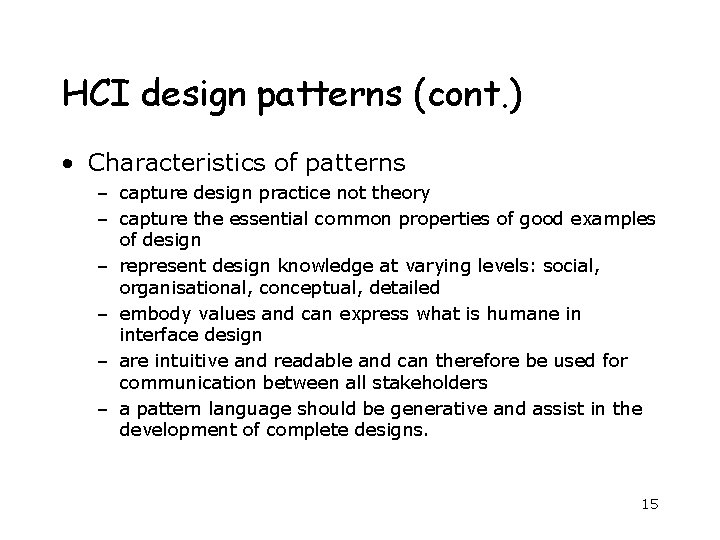 HCI design patterns (cont.)

• Characteristics of patterns
  – capture design practice not theory
  – capture the essential common properties of good examples of design
  – represent design knowledge at varying levels: social, organisational, conceptual, detailed
  – embody values and can express what is humane in interface design
  – are intuitive and readable and can therefore be used for communication between all stakeholders
  – a pattern language should be generative and assist in the development of complete designs.

15